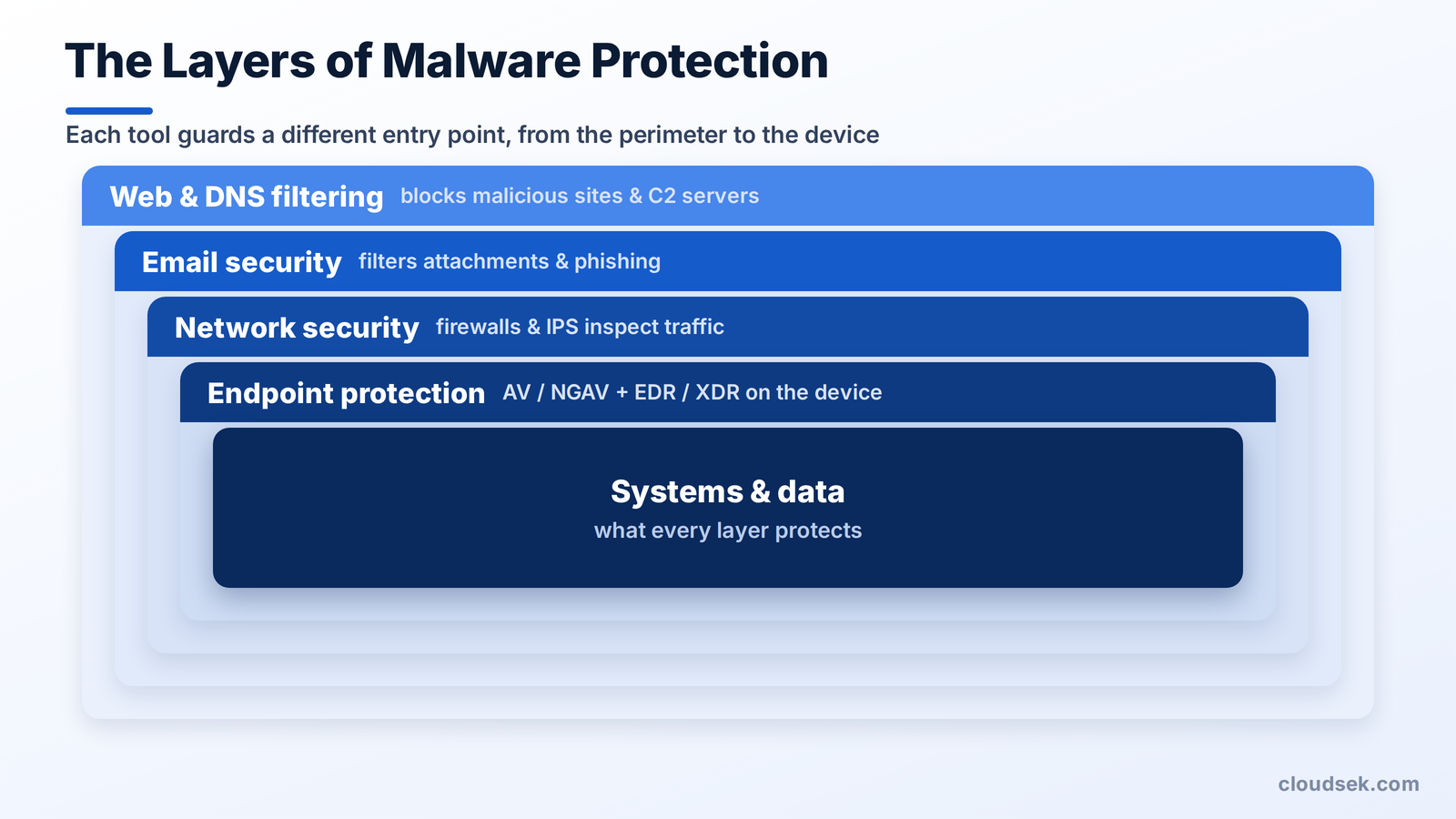 The Layers of Malware Protection

Each tool guards a different entry point, from the perimeter to the device

Web & DNS filtering blocks malicious sites & C2 servers

Email security filters attachments & phishing

Network security firewalls & IPS inspect traffic

Endpoint protection AV / NGAV + EDR / XDR on the device

Systems & data
what every layer protects

cloudsek.com